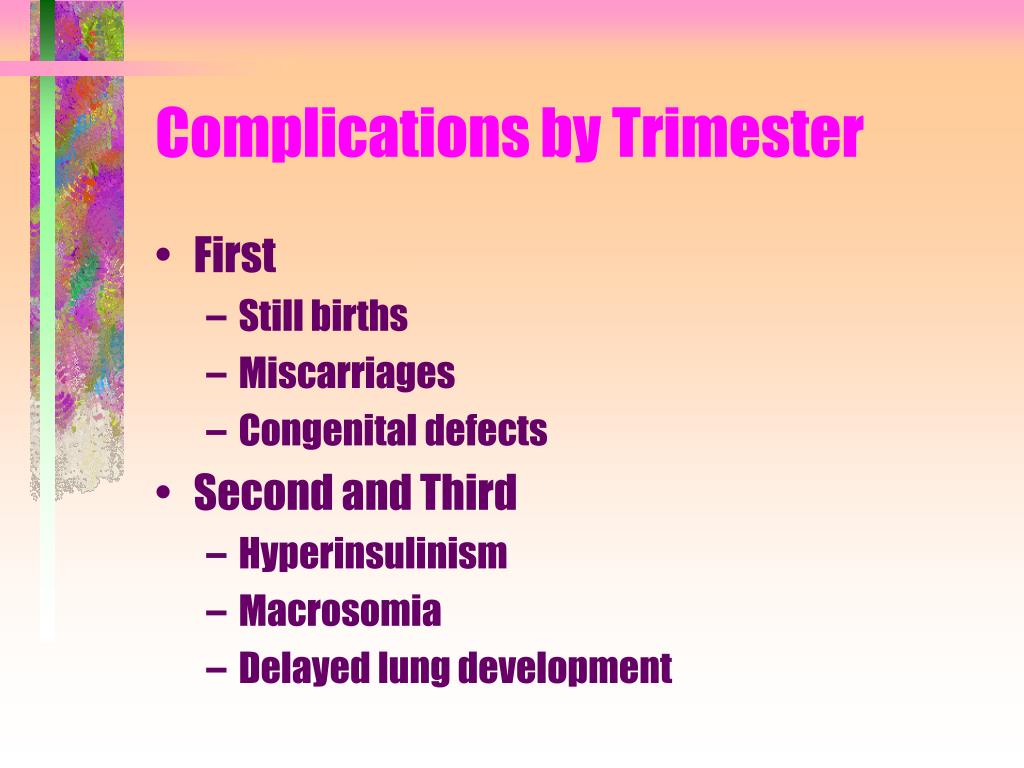 Complications by Trimester

• First
  – Still births
  – Miscarriages
  – Congenital defects
• Second and Third
  – Hyperinsulinism
  – Macrosomia
  – Delayed lung development